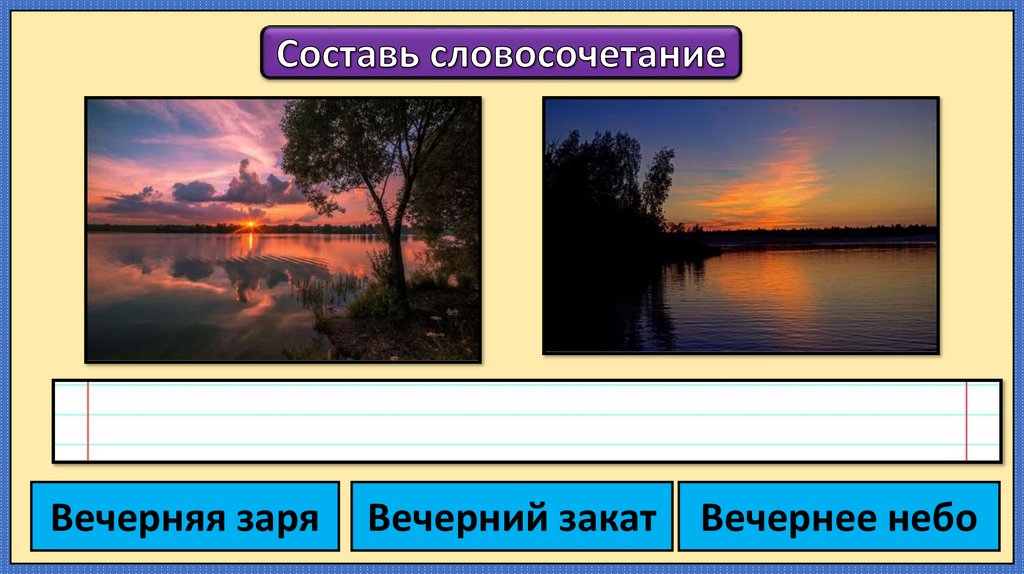 Составь словосочетание

Вечерняя заря

Вечерний закат

Вечернее небо